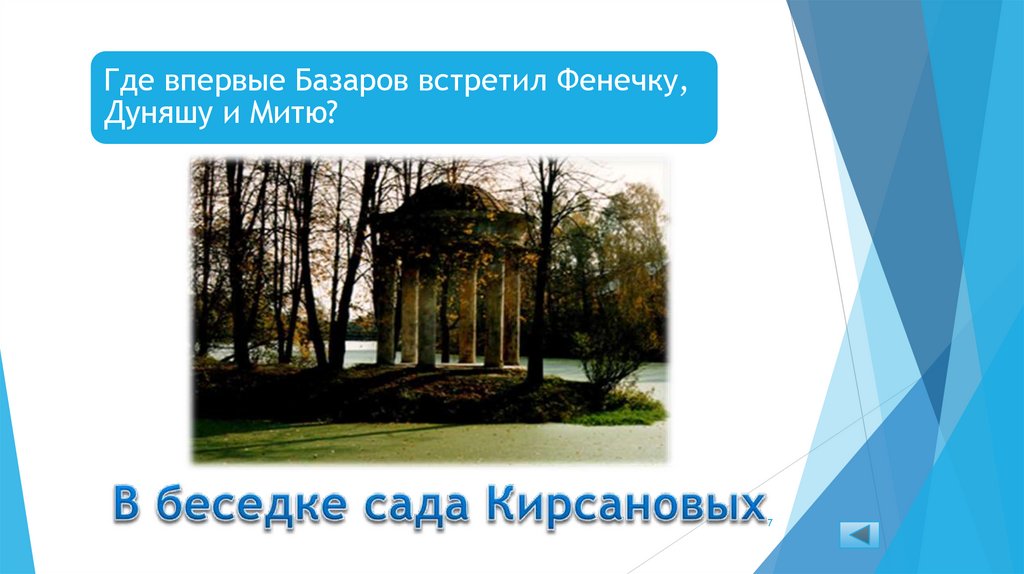 Где впервые Базаров встретил Фенечку, Дуняшу и Митю?

В беседке сада Кирсановых

7